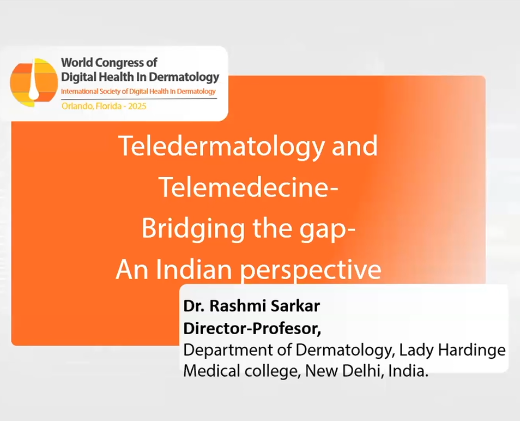 World Congress of
Digital Health In Dermatology
International Society of Digital Health In Dermatology
Orlando, Florida - 2025

Teledermatology and Telemedecine- Bridging the gap- An Indian perspective

Dr. Rashmi Sarkar
Director-Profesor,
Department of Dermatology, Lady Hardinge Medical college, New Delhi, India.